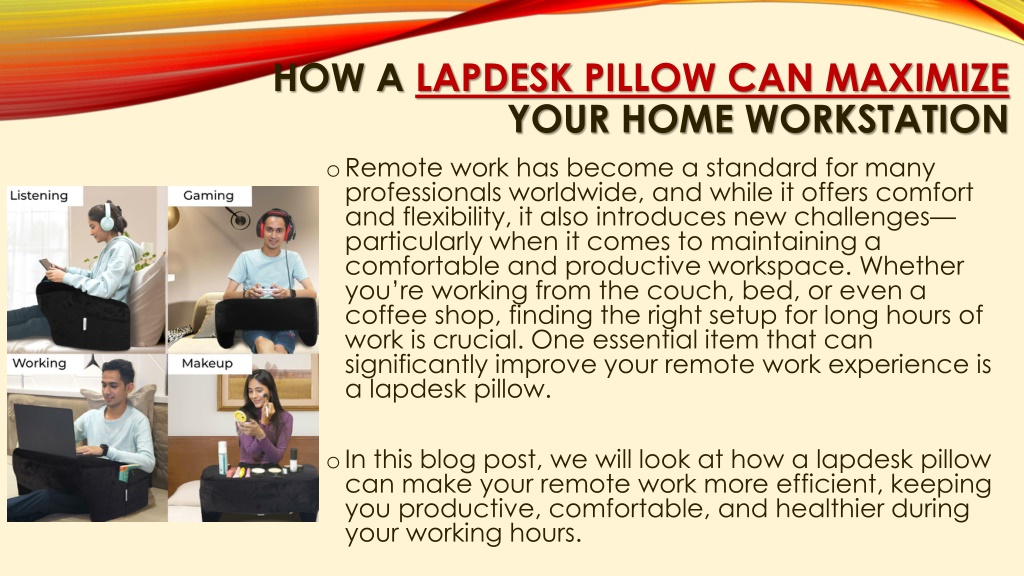 HOW A LAPDESK PILLOW CAN MAXIMIZE YOUR HOME WORKSTATION

Listening

Gaming

Working

Makeup

o Remote work has become a standard for many professionals worldwide, and while it offers comfort and flexibility, it also introduces new challenges—particularly when it comes to maintaining a comfortable and productive workspace. Whether you're working from the couch, bed, or even a coffee shop, finding the right setup for long hours of work is crucial. One essential item that can significantly improve your remote work experience is a lapdesk pillow.

o In this blog post, we will look at how a lapdesk pillow can make your remote work more efficient, keeping you productive, comfortable, and healthier during your working hours.